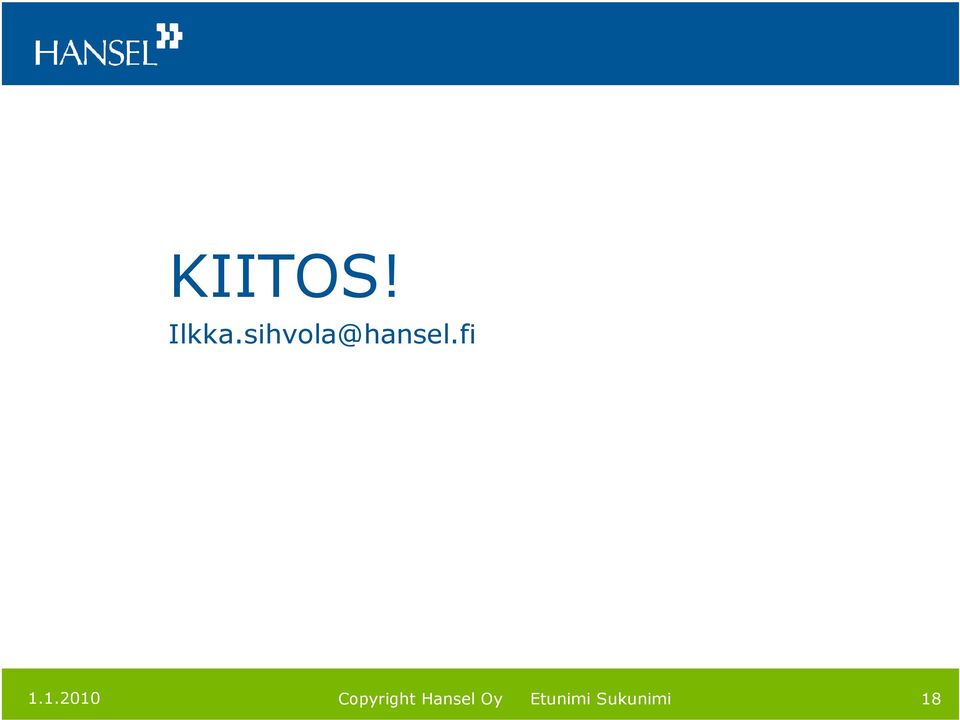 HANSEL

KIITOS!

Ilkka.sihvola@hansel.fi

1.1.2010 Copyright Hansel Oy Etunimi Sukunimi 18